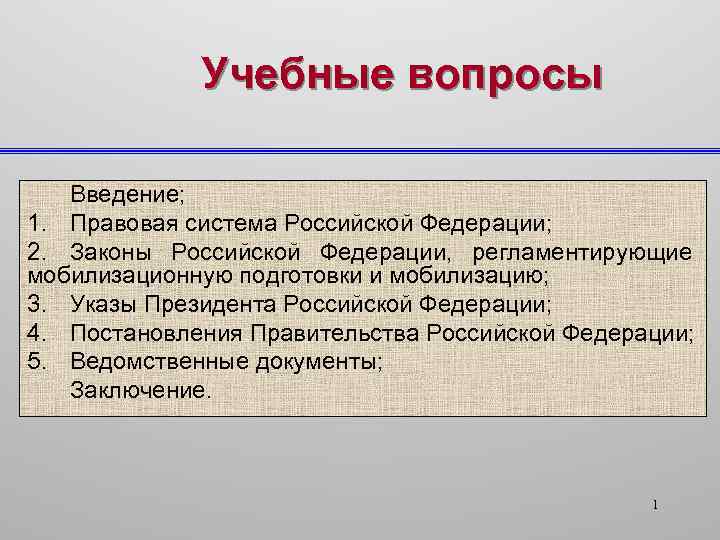 Учебные вопросы

Введение;
1. Правовая система Российской Федерации;
2. Законы Российской Федерации, регламентирующие мобилизационную подготовки и мобилизацию;
3. Указы Президента Российской Федерации;
4. Постановления Правительства Российской Федерации;
5. Ведомственные документы;
Заключение.

1